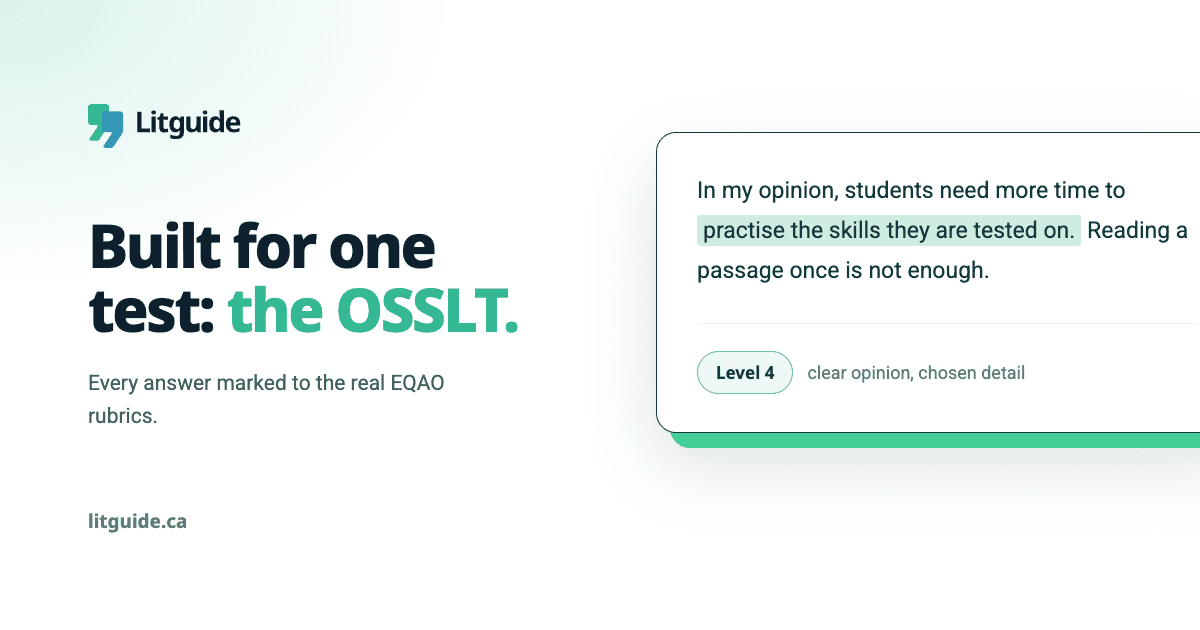 Litguide

Built for one test: the OSSLT.

Every answer marked to the real EQAO rubrics.

litguide.ca

In my opinion, students need more time to practise the skills they are tested on. Reading a passage once is not enough.

Level 4 clear opinion, chosen detail